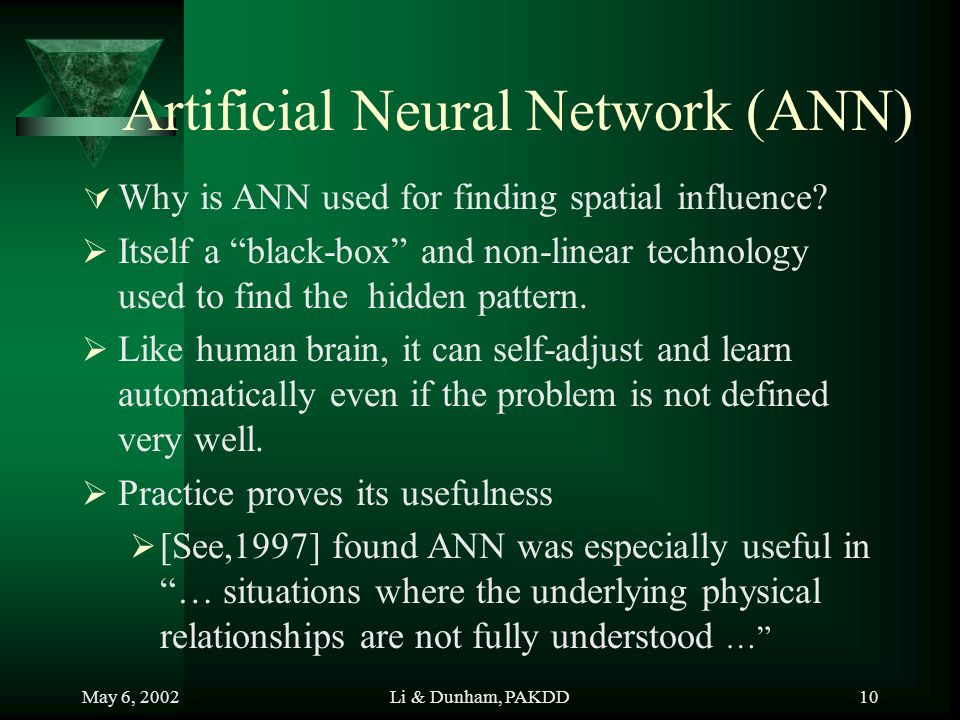 Artificial Neural Network (ANN)

Why is ANN used for finding spatial influence?

Itself a “black-box” and non-linear technology used to find the hidden pattern.

Like human brain, it can self-adjust and learn automatically even if the problem is not defined very well.

Practice proves its usefulness

[See,1997] found ANN was especially useful in “… situations where the underlying physical relationships are not fully understood …”

May 6, 2002

Li & Dunham, PAKDD

10